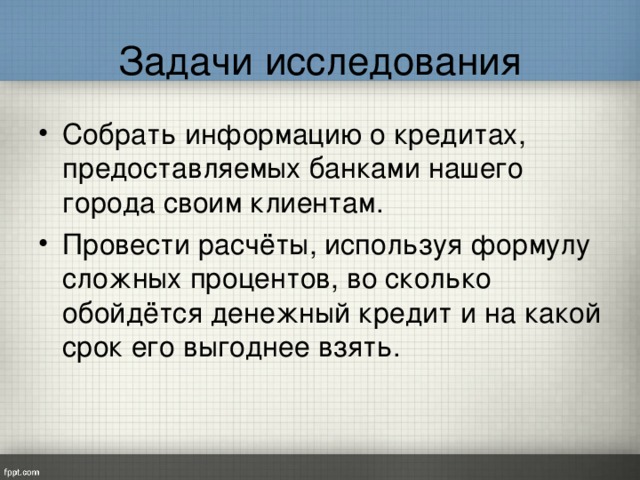 Задачи исследования

• Собрать информацию о кредитах, предоставляемых банками нашего города своим клиентам.

• Провести расчёты, используя формулу сложных процентов, во сколько обойдётся денежный кредит и на какой срок его выгоднее взять.

fppt.com